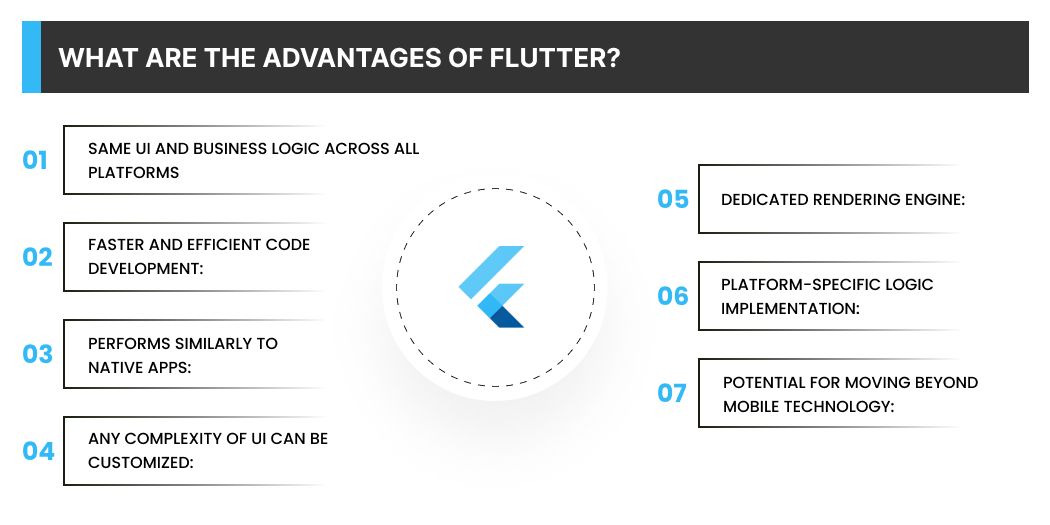 WHAT ARE THE ADVANTAGES OF FLUTTER?

01 SAME UI AND BUSINESS LOGIC ACROSS ALL PLATFORMS

02 FASTER AND EFFICIENT CODE DEVELOPMENT:

03 PERFORMS SIMILARLY TO NATIVE APPS:

04 ANY COMPLEXITY OF UI CAN BE CUSTOMIZED:

05 DEDICATED RENDERING ENGINE:

06 PLATFORM-SPECIFIC LOGIC IMPLEMENTATION:

07 POTENTIAL FOR MOVING BEYOND MOBILE TECHNOLOGY: